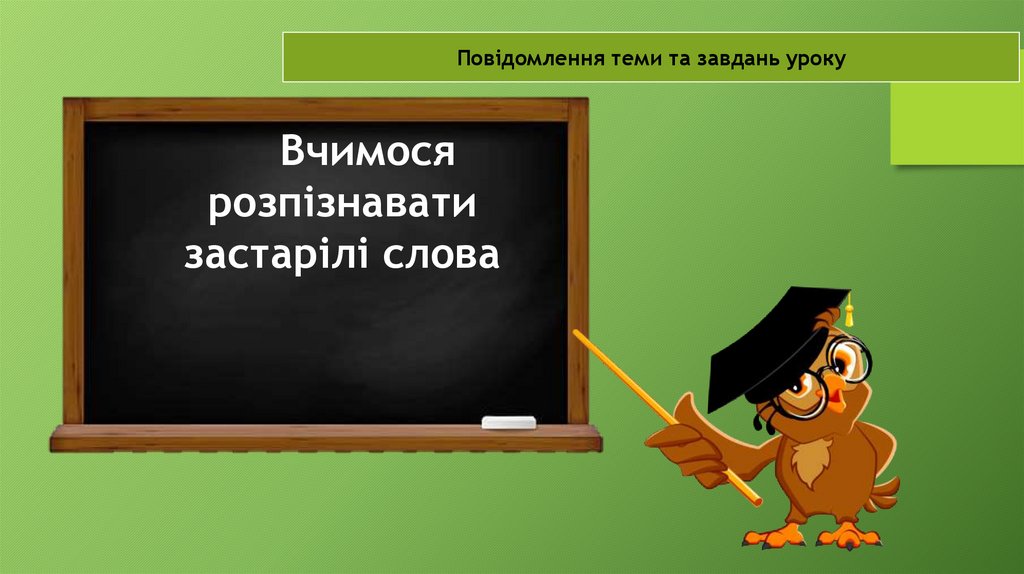 Повідомлення теми та завдань уроку

Вчимося розпізнавати застарілі слова